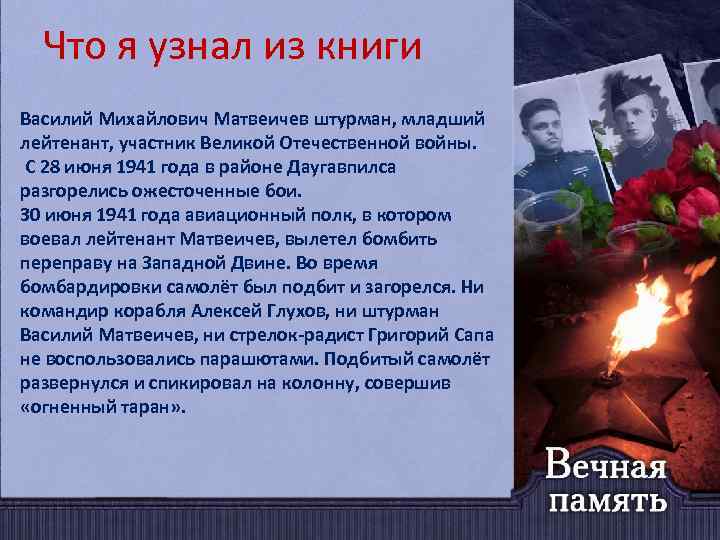 Что я узнал из книги

Василий Михайлович Матвеичев штурман, младший лейтенант, участник Великой Отечественной войны.
С 28 июня 1941 года в районе Даугавпилса разгорелись ожесточенные бои.
30 июня 1941 года авиационный полк, в котором воевал лейтенант Матвеичев, вылетел бомбить переправу на Западной Двине. Во время бомбардировки самолёт был подбит и загорелся. Ни командир корабля Алексей Глухов, ни штурман Василий Матвеичев, ни стрелок-радист Григорий Сапа не воспользовались парашютами. Подбитый самолёт развернулся и спикировал на колонну, совершив «огненный таран».

Вечная память